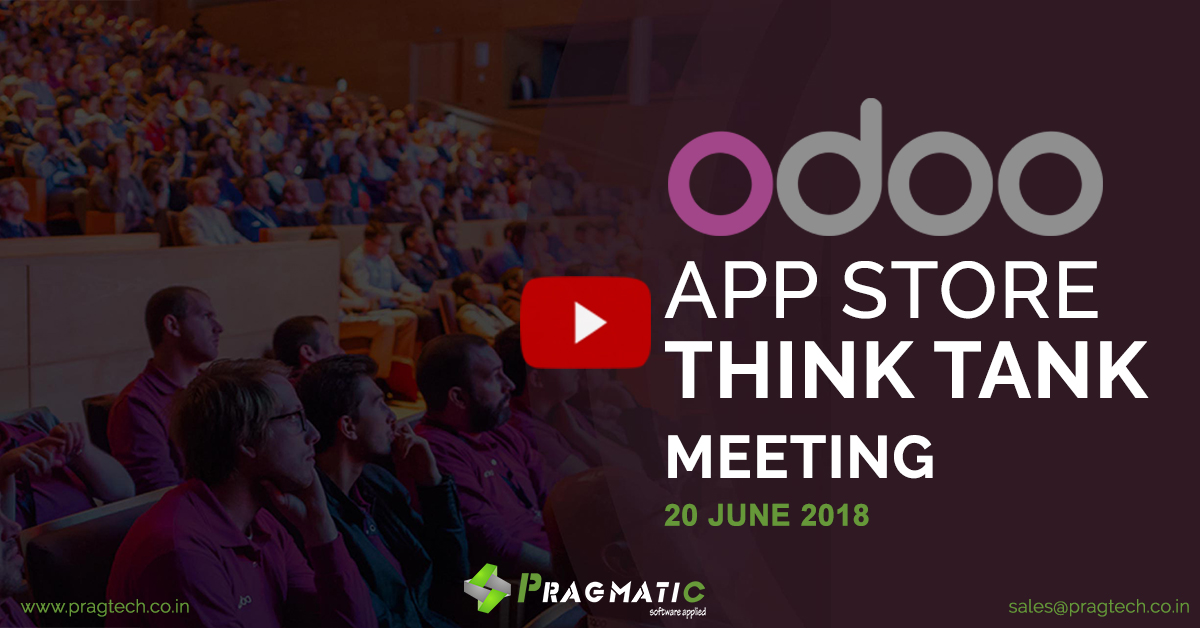 odoo

APP STORE
THINK TANK
MEETING

20 JUNE 2018

www.pragtech.co.in

PRAGMATIC
software applied

sales@pragtech.co.in